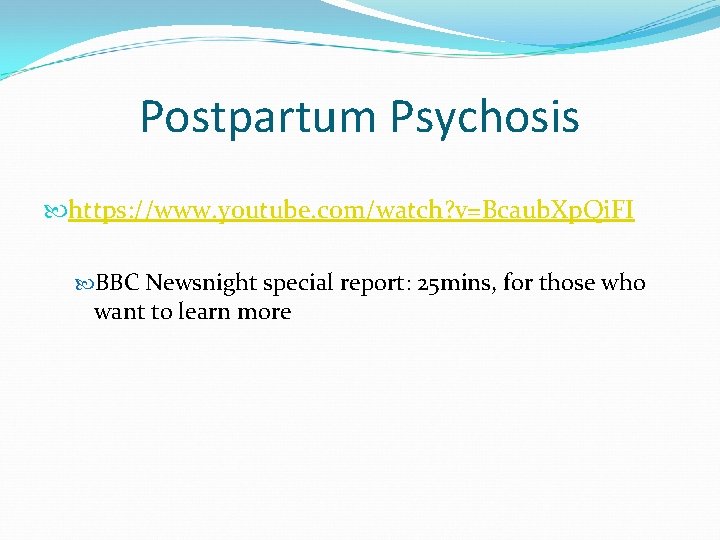 Postpartum Psychosis

https://www.youtube.com/watch?v=BcaubXpQiFI

BBC Newsnight special report: 25mins, for those who want to learn more